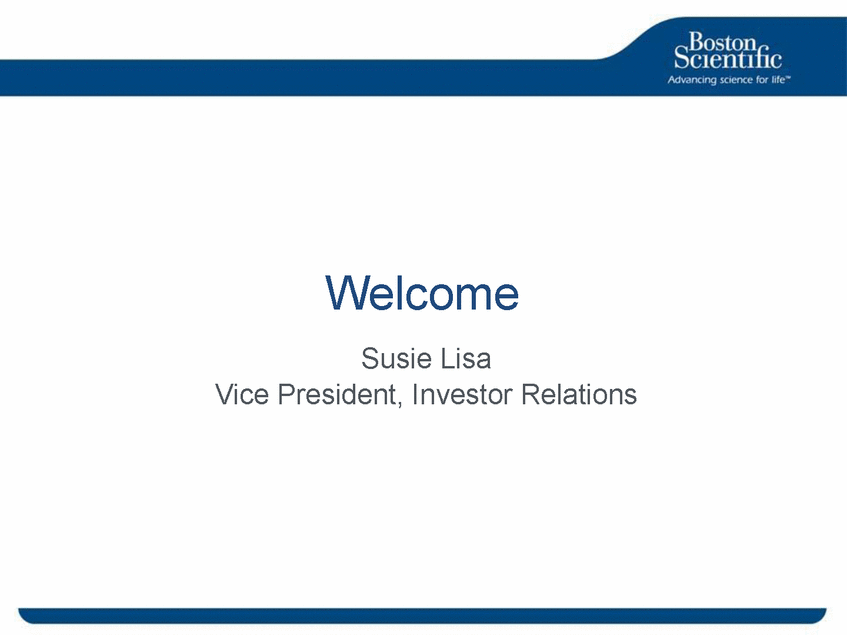 Boston Scientific
Advancing science for life™

Welcome

Susie Lisa
Vice President, Investor Relations